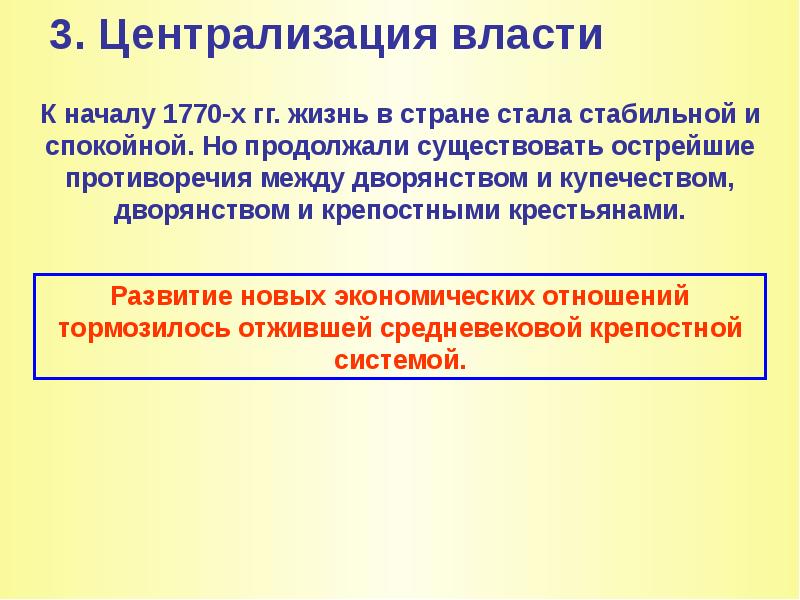 3. Централизация власти

К началу 1770-х гг. жизнь в стране стала стабильной и спокойной. Но продолжали существовать острейшие противоречия между дворянством и купечеством, дворянством и крепостными крестьянами.

Развитие новых экономических отношений тормозилось отжившей средневековой крепостной системой.